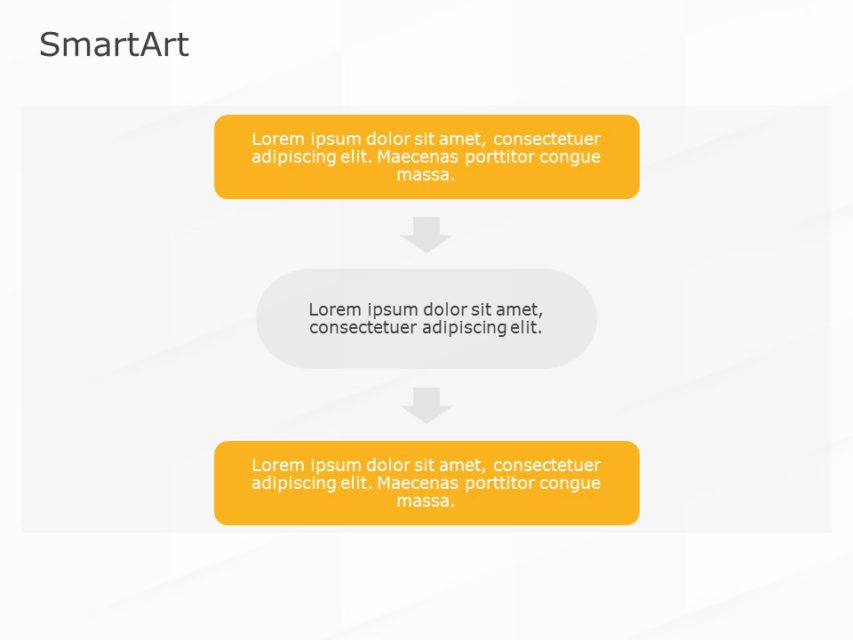 SmartArt

Lorem ipsum dolor sit amet, consectetuer adipiscing elit. Maecenas porttitor congue massa.

Lorem ipsum dolor sit amet, consectetuer adipiscing elit.

Lorem ipsum dolor sit amet, consectetuer adipiscing elit. Maecenas porttitor congue massa.